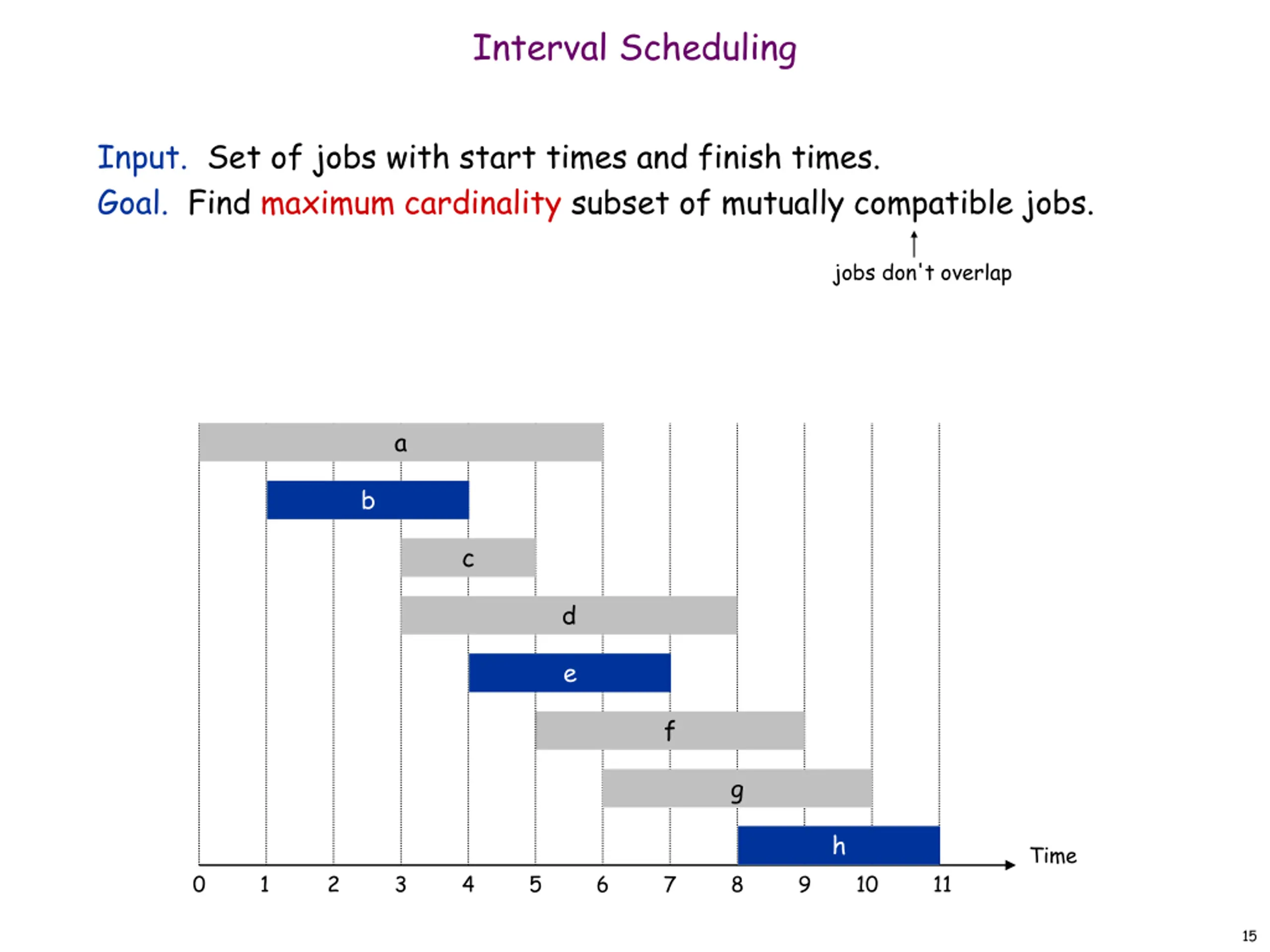 Interval Scheduling

Input. Set of jobs with start times and finish times.
Goal. Find maximum cardinality subset of mutually compatible jobs.

jobs don't overlap

a
b
c
d
e
f
g
h

Time

0 1 2 3 4 5 6 7 8 9 10 11

15